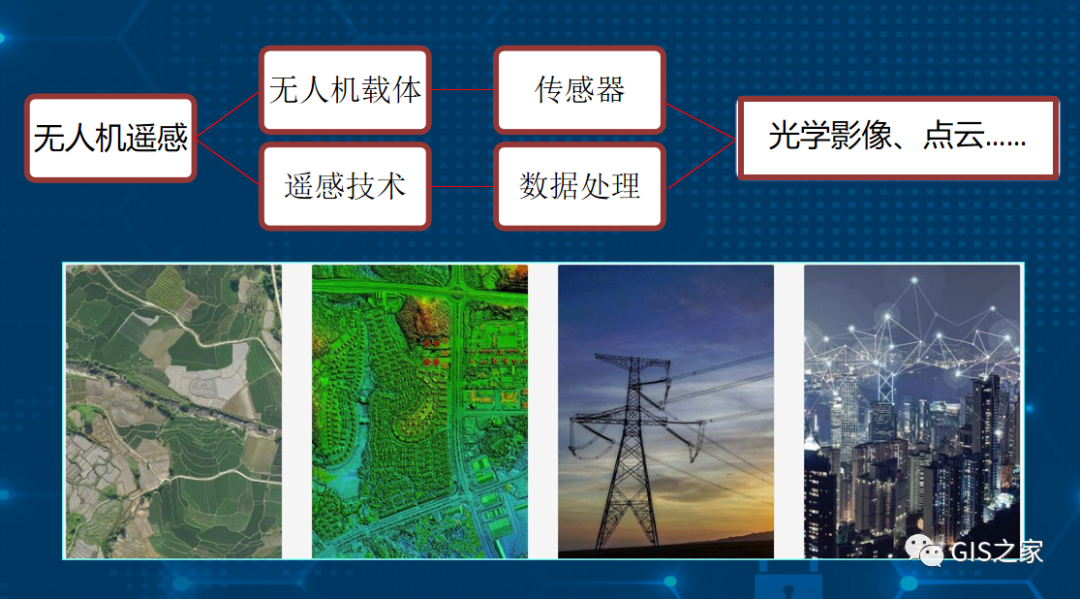 无人机遥感

无人机载体

遥感技术

传感器

数据处理

光学影像、点云……

GIS之家